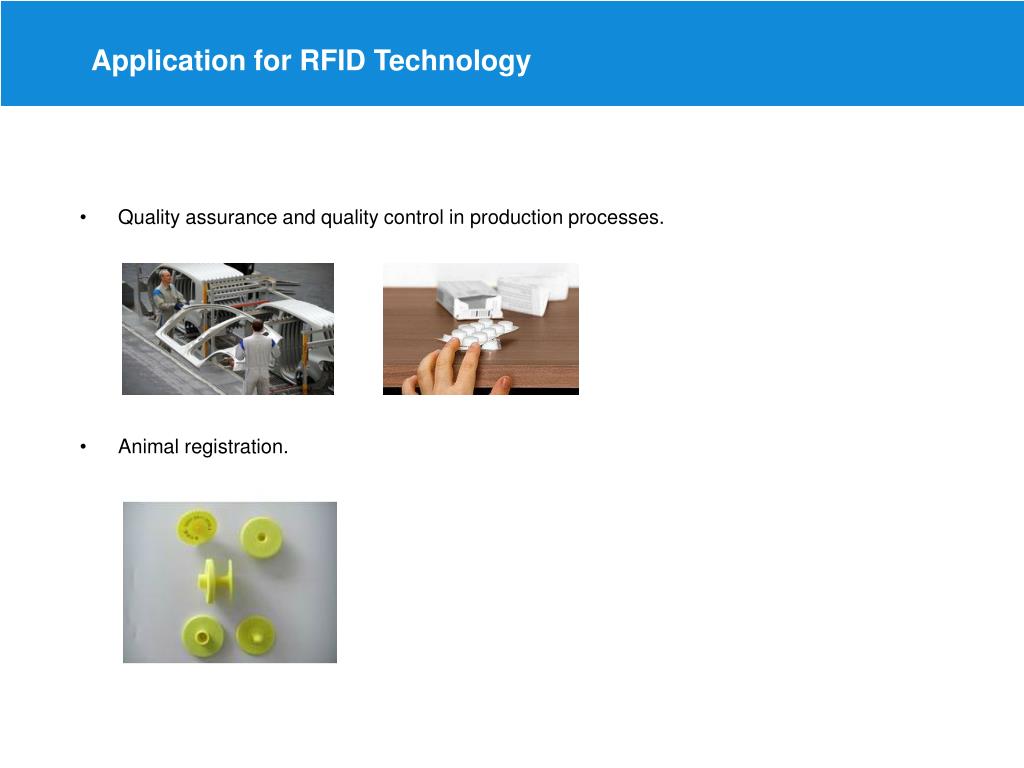 Application for RFID Technology

• Quality assurance and quality control in production processes.

• Animal registration.